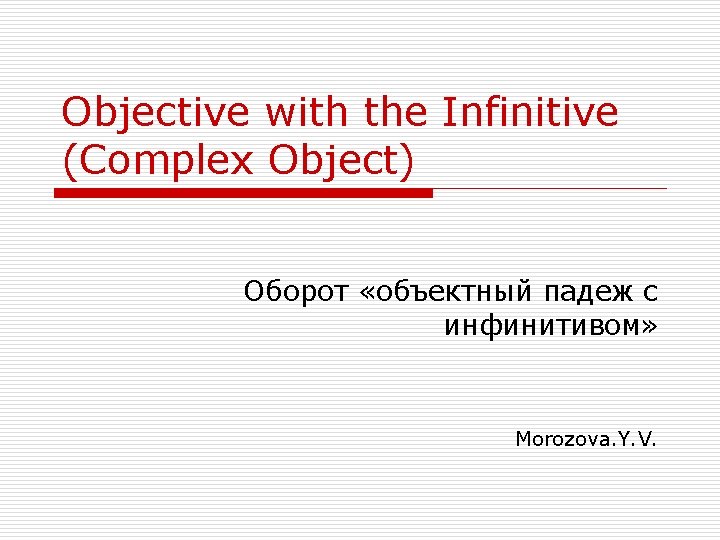 Objective with the Infinitive (Complex Object)

Оборот «объектный падеж с инфинитивом»

Morozova.Y.V.